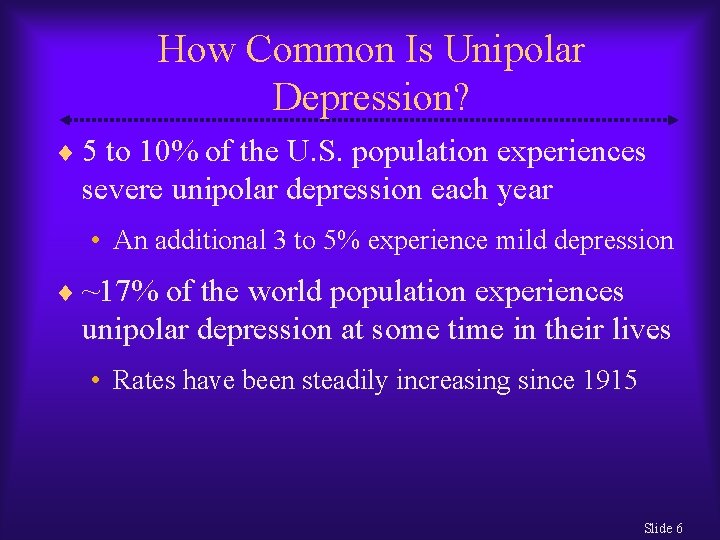 How Common Is Unipolar Depression?

♦ 5 to 10% of the U.S. population experiences severe unipolar depression each year

• An additional 3 to 5% experience mild depression

♦ ~17% of the world population experiences unipolar depression at some time in their lives

• Rates have been steadily increasing since 1915

Slide 6